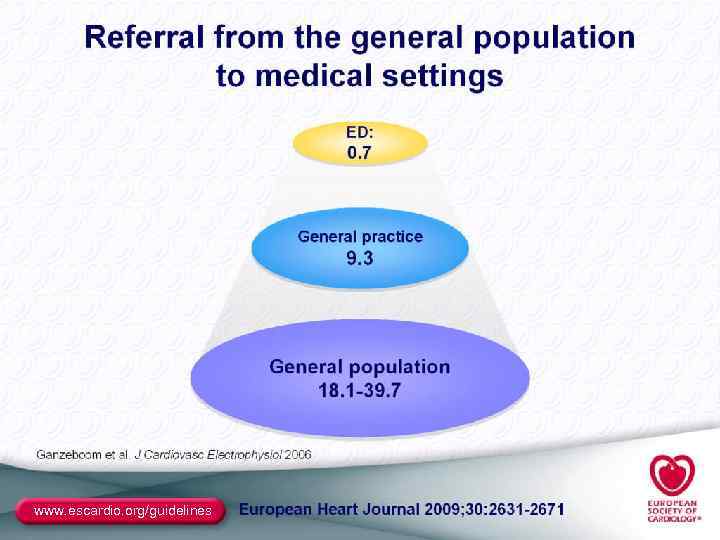 Referral from the general population to medical settings

ED:
0.7

General practice
9.3

General population
18.1-39.7

Ganzeboom et al. J Cardiovasc Electrophysiol 2006

www.escardio.org/guidelines

European Heart Journal 2009;30:2631-2671

EUROPEAN SOCIETY OF CARDIOLOGY®